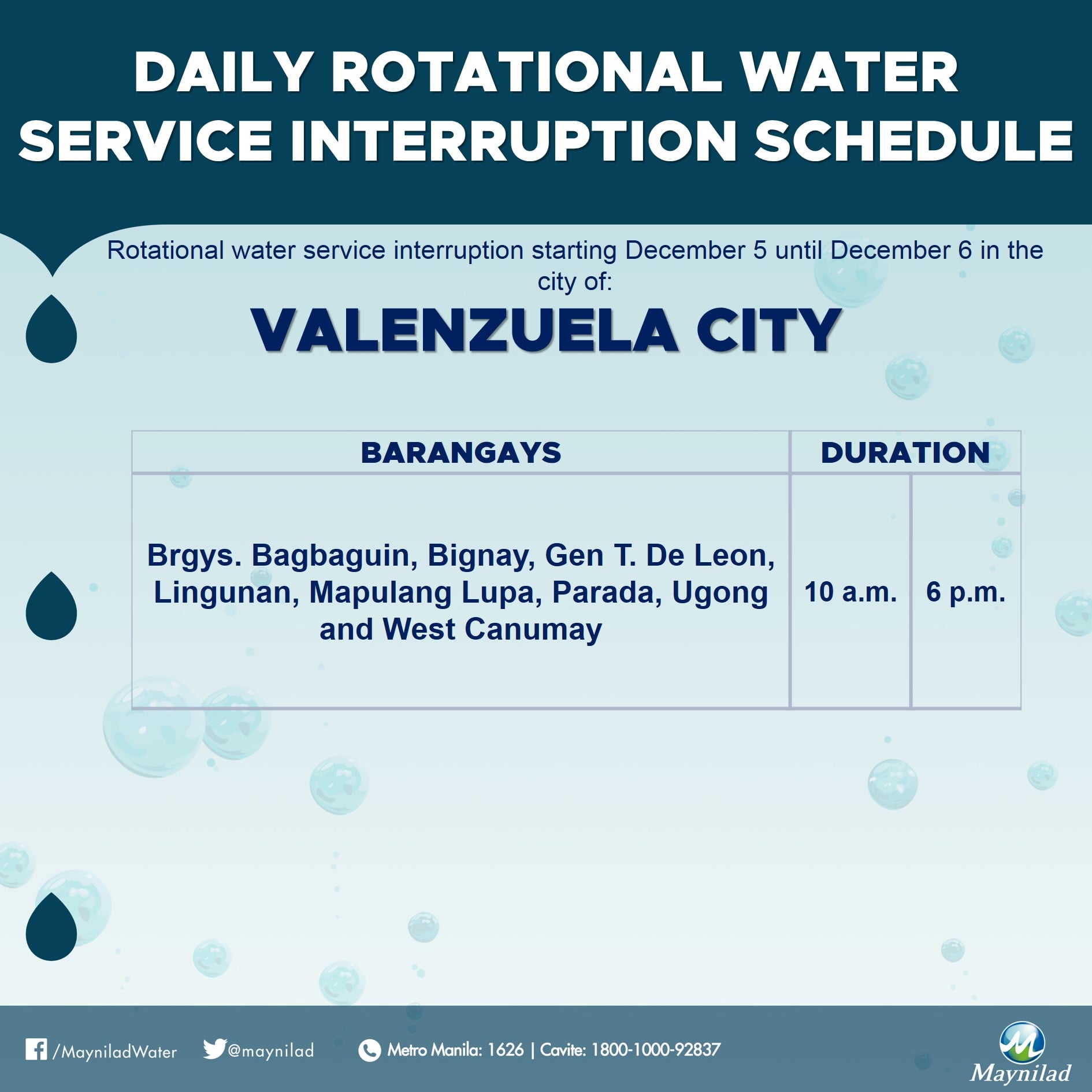 DAILY ROTATIONAL WATER SERVICE INTERRUPTION SCHEDULE

Rotational water service interruption starting December 5 until December 6 in the city of:

VALENZUELA CITY

| BARANGAYS | DURATION | |
|---|---|---|
| Brgys. Bagbaguin, Bignay, Gen T. De Leon, Lingunan, Mapulang Lupa, Parada, Ugong and West Canumay | 10 a.m. | 6 p.m. |

/MayniladWater @maynilad Metro Manila: 1626 | Cavite: 1800-1000-92837

Maynilad